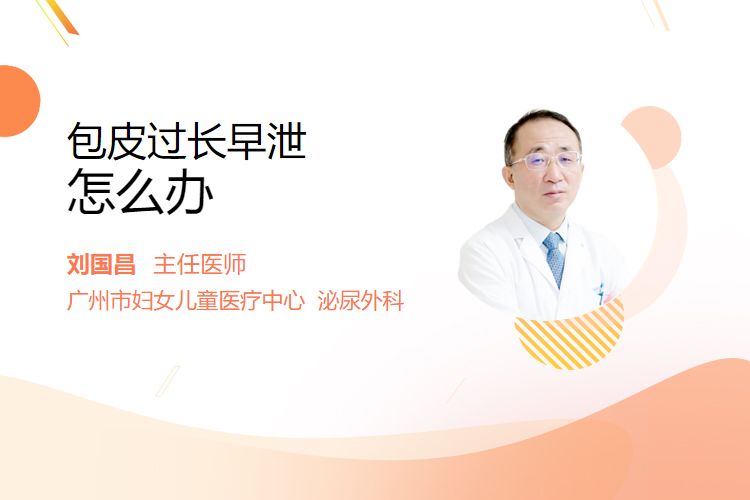 包皮过长早泄
怎么办

刘国昌 主任医师
广州市妇女儿童医疗中心 泌尿外科